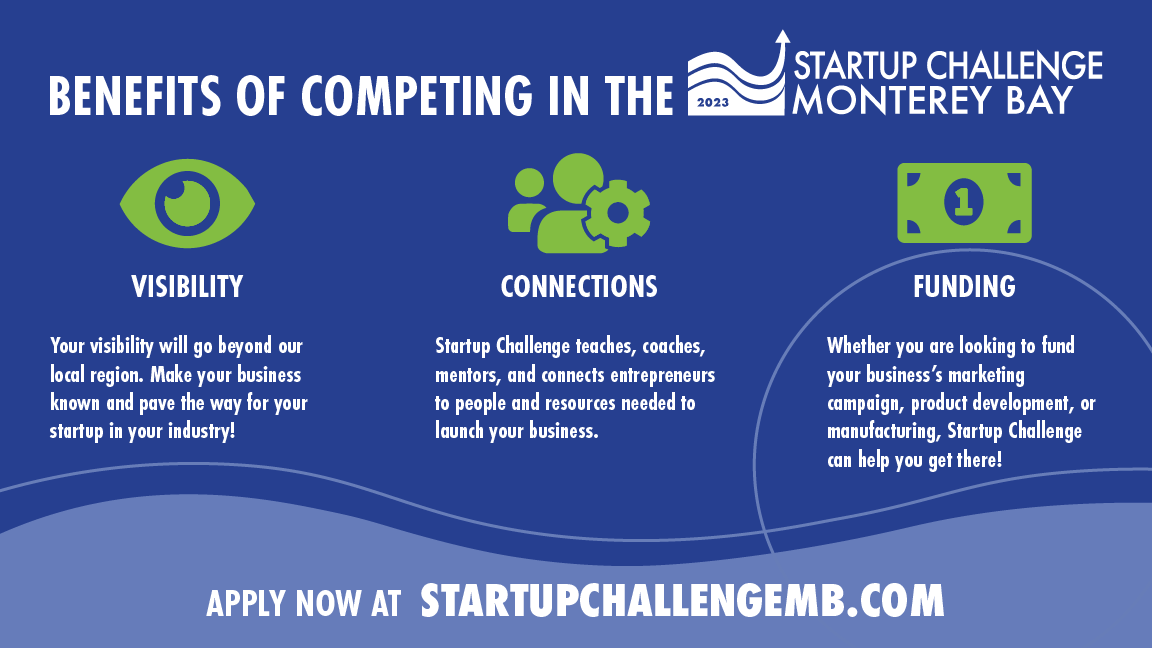 BENEFITS OF COMPETING IN THE 2023 STARTUP CHALLENGE MONTEREY BAY

VISIBILITY

Your visibility will go beyond our local region. Make your business known and pave the way for your startup in your industry!

CONNECTIONS

Startup Challenge teaches, coaches, mentors, and connects entrepreneurs to people and resources needed to launch your business.

1

FUNDING

Whether you are looking to fund your business's marketing campaign, product development, or manufacturing, Startup Challenge can help you get there!

APPLY NOW AT STARTUPCHALLENGEMB.COM